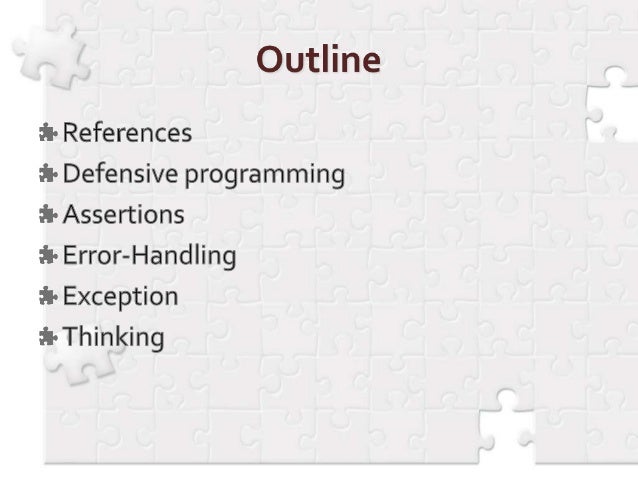 Outline

References
Defensive programming
Assertions
Error-Handling
Exception
Thinking